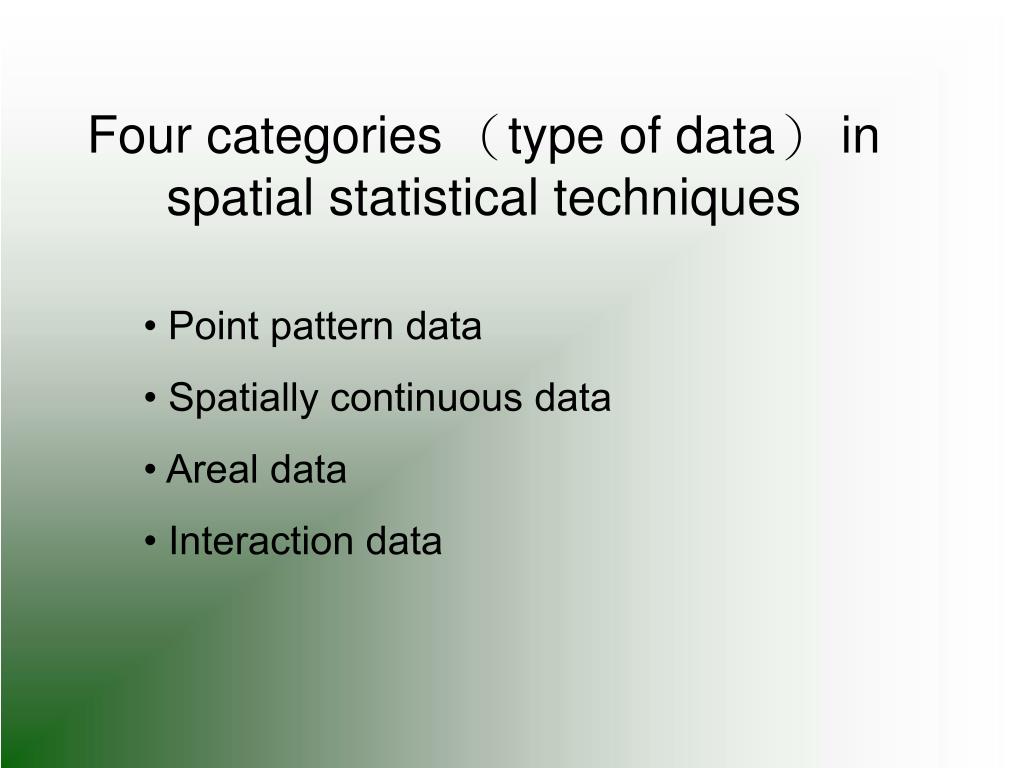 Four categories （type of data） in spatial statistical techniques

• Point pattern data

• Spatially continuous data

• Areal data

• Interaction data